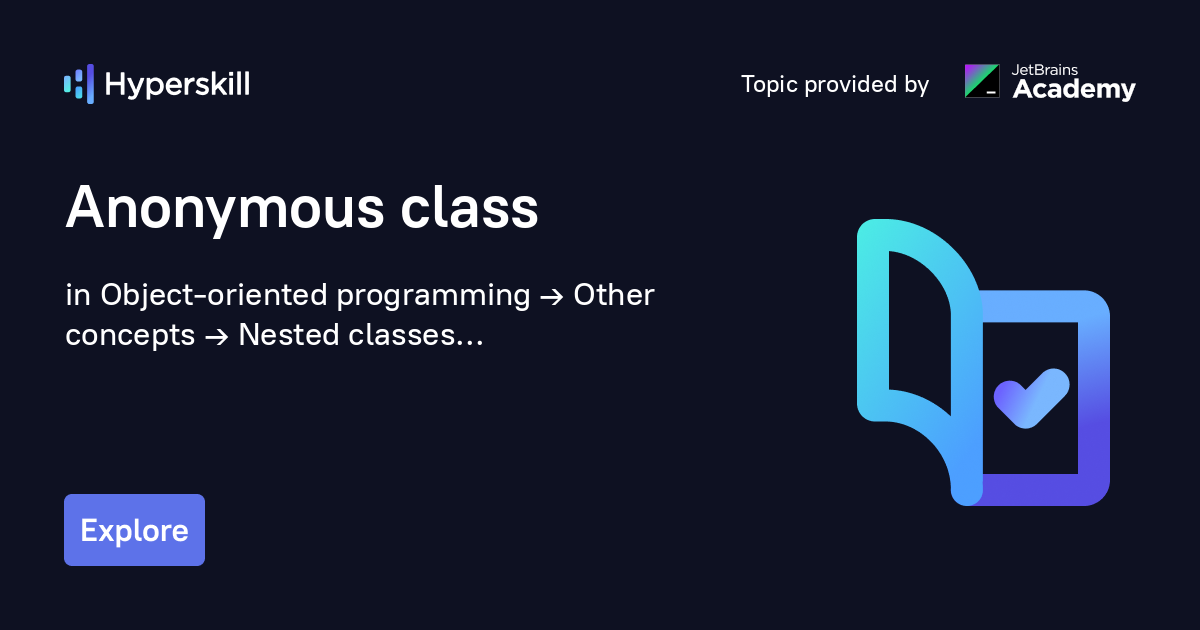 Hyperskill

Topic provided by JetBrains Academy

Anonymous class

in Object-oriented programming → Other concepts → Nested classes...

Explore